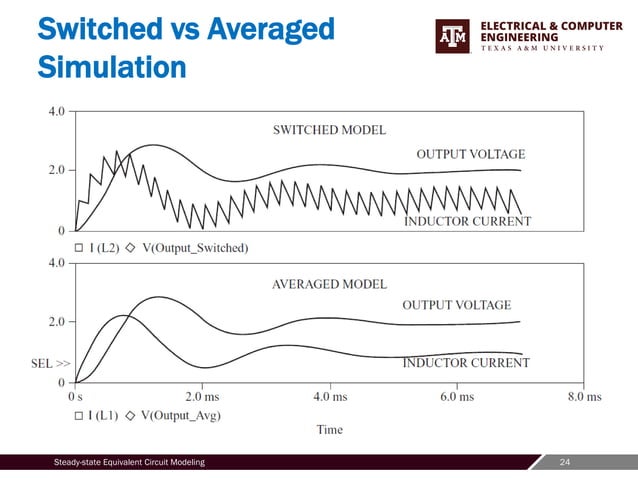 Switched vs Averaged Simulation

ATM ELECTRICAL & COMPUTER ENGINEERING
TEXAS A&M UNIVERSITY

4.0
2.0
0
SWITCHED MODEL
OUTPUT VOLTAGE
INDUCTOR CURRENT
□ I (L2) ◇ V(Output_Switched)

4.0
2.0
0
SEL >>
AVERAGED MODEL
OUTPUT VOLTAGE
INDUCTOR CURRENT
0 s
2.0 ms
4.0 ms
6.0 ms
8.0 ms
□ I (L1) ◇ V(Output_Avg)
Time

Steady-state Equivalent Circuit Modeling
24